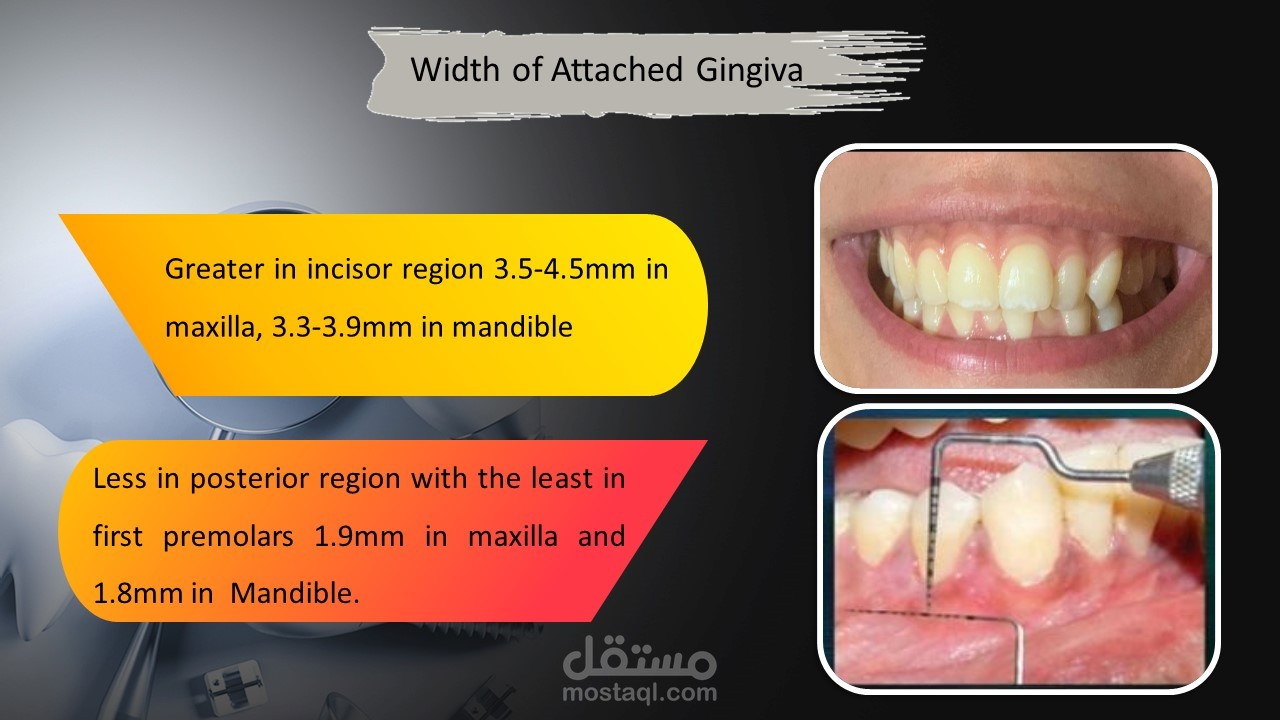 Width of Attached Gingiva

Greater in incisor region 3.5-4.5mm in maxilla, 3.3-3.9mm in mandible

Less in posterior region with the least in first premolars 1.9mm in maxilla and 1.8mm in Mandible.

مستقل
mostaql.com